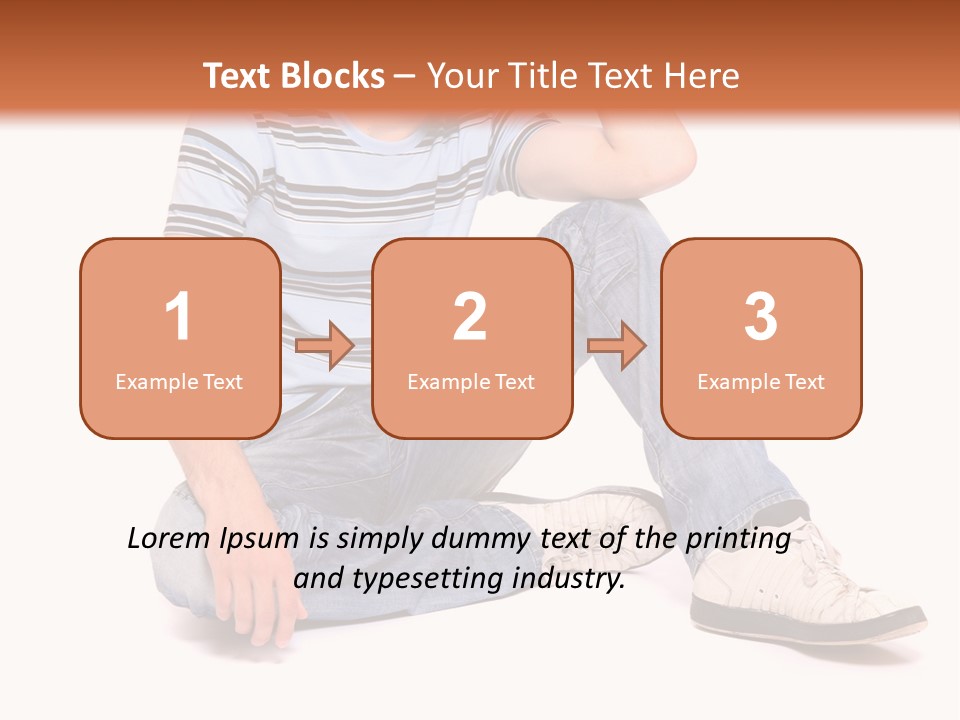 Text Blocks – Your Title Text Here

1
Example Text

2
Example Text

3
Example Text

Lorem Ipsum is simply dummy text of the printing and typesetting industry.